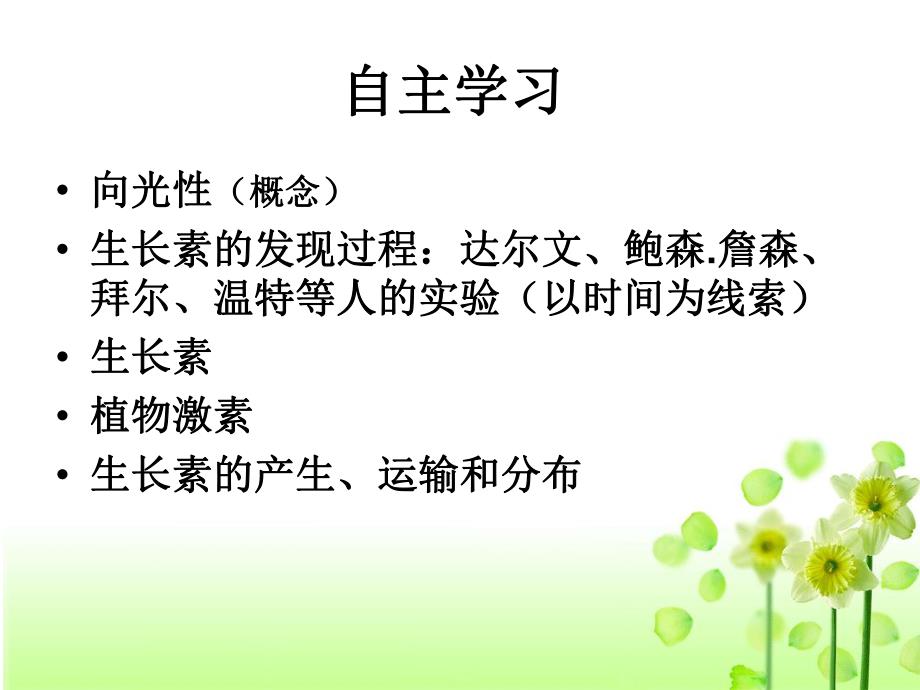 自主学习

• 向光性（概念）
• 生长素的发现过程：达尔文、鲍森.詹森、拜尔、温特等人的实验（以时间为线索）
• 生长素
• 植物激素
• 生长素的产生、运输和分布